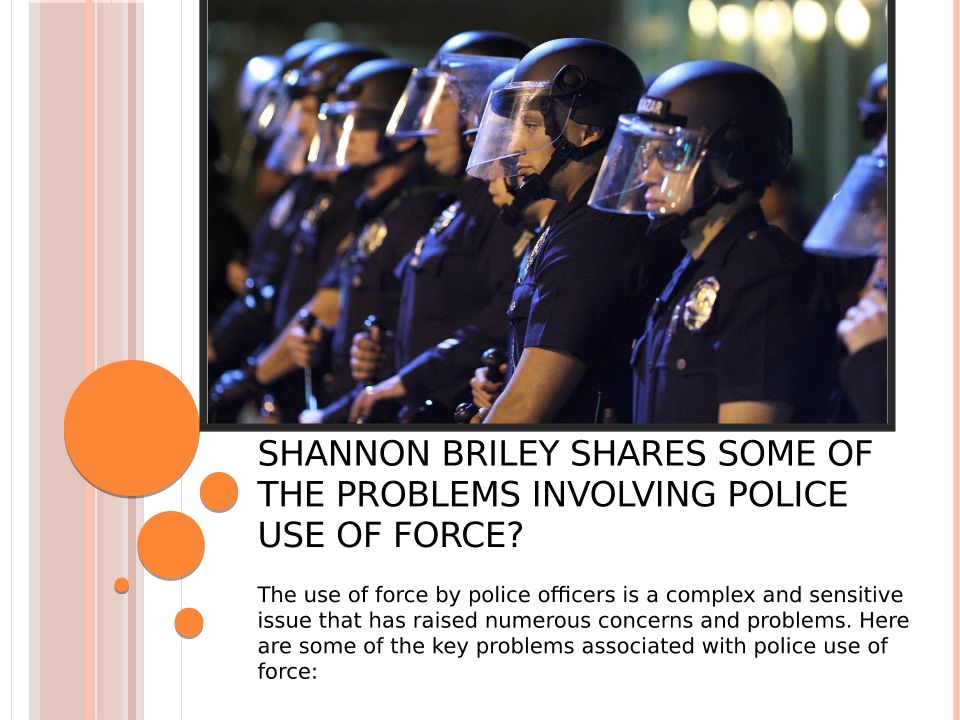 SHANNON BRILEY SHARES SOME OF THE PROBLEMS INVOLVING POLICE USE OF FORCE?

The use of force by police officers is a complex and sensitive issue that has raised numerous concerns and problems. Here are some of the key problems associated with police use of force: